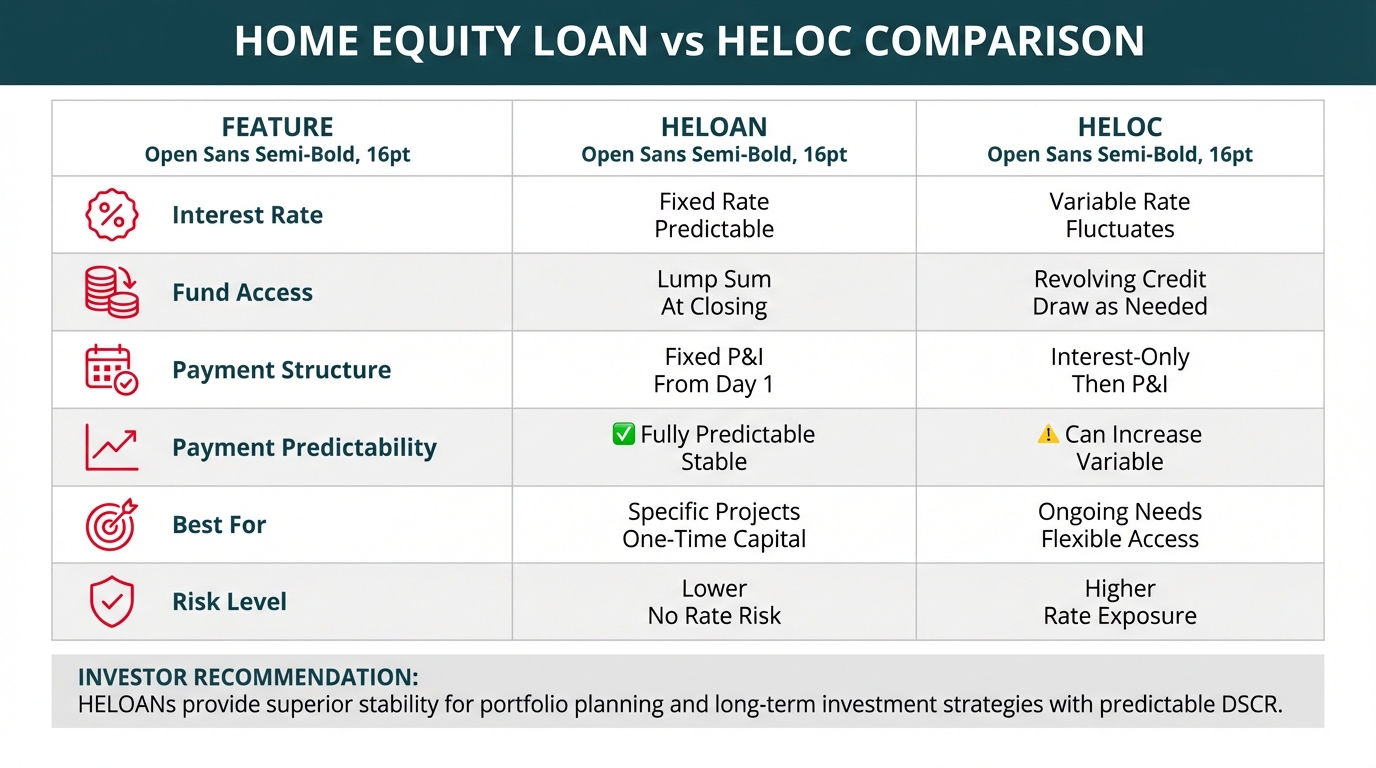 HOME EQUITY LOAN vs HELOC COMPARISON

| FEATURE Open Sans Semi-Bold, 16pt | HELOAN Open Sans Semi-Bold, 16pt | HELOC Open Sans Semi-Bold, 16pt |
|---|---|---|
| Interest Rate | Fixed Rate Predictable | Variable Rate Fluctuates |
| Fund Access | Lump Sum At Closing | Revolving Credit Draw as Needed |
| Payment Structure | Fixed P&I From Day 1 | Interest-Only Then P&I |
| Payment Predictability | ✅ Fully Predictable Stable | ⚠️ Can Increase Variable |
| Best For | Specific Projects One-Time Capital | Ongoing Needs Flexible Access |
| Risk Level | Lower No Rate Risk | Higher Rate Exposure |

INVESTOR RECOMMENDATION:
HELOANs provide superior stability for portfolio planning and long-term investment strategies with predictable DSCR.